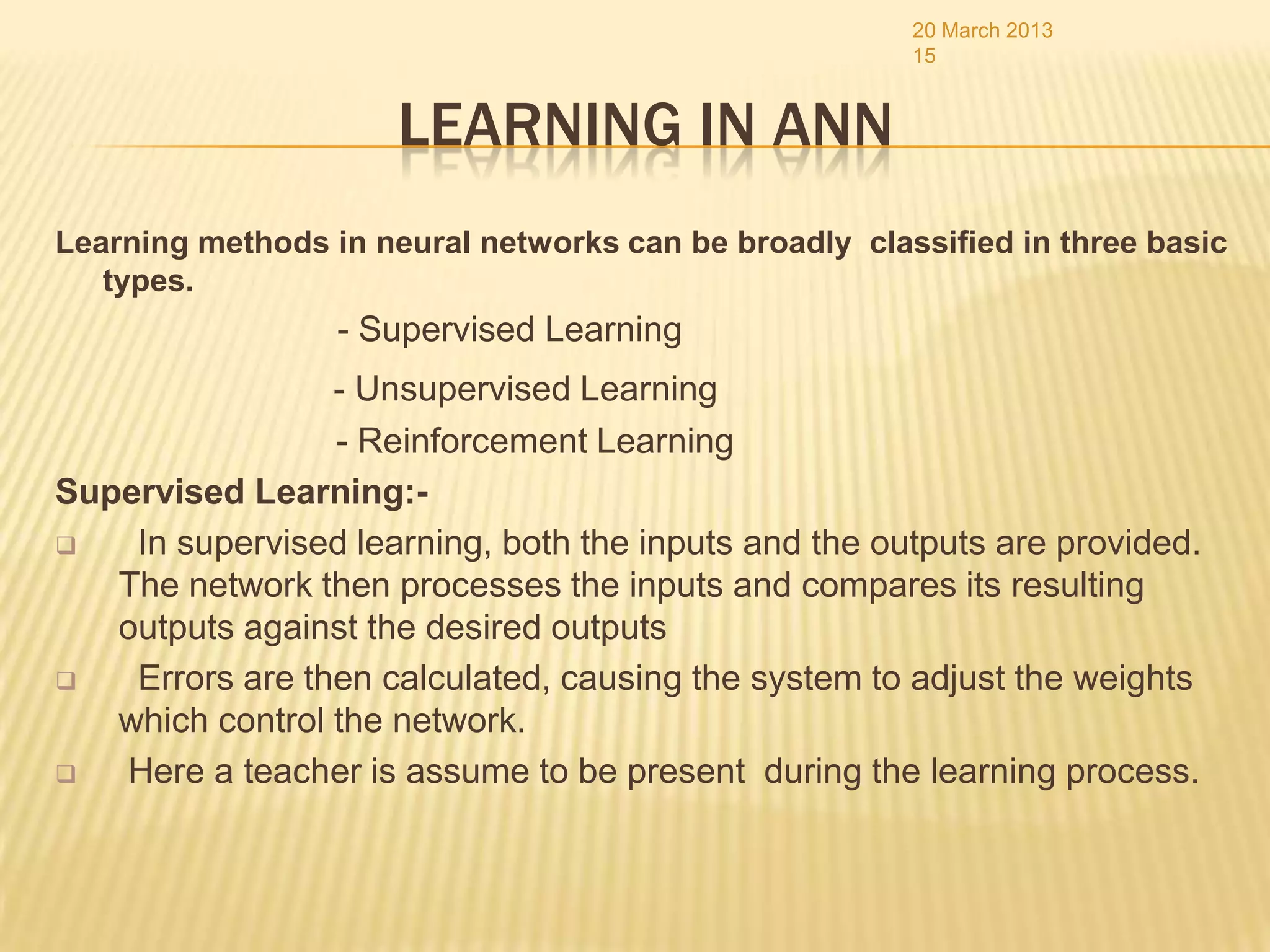 20 March 2013
15

LEARNING IN ANN

Learning methods in neural networks can be broadly classified in three basic types.

- Supervised Learning

- Unsupervised Learning

- Reinforcement Learning

Supervised Learning:-

❑ In supervised learning, both the inputs and the outputs are provided. The network then processes the inputs and compares its resulting outputs against the desired outputs

❑ Errors are then calculated, causing the system to adjust the weights which control the network.

❑ Here a teacher is assume to be present during the learning process.